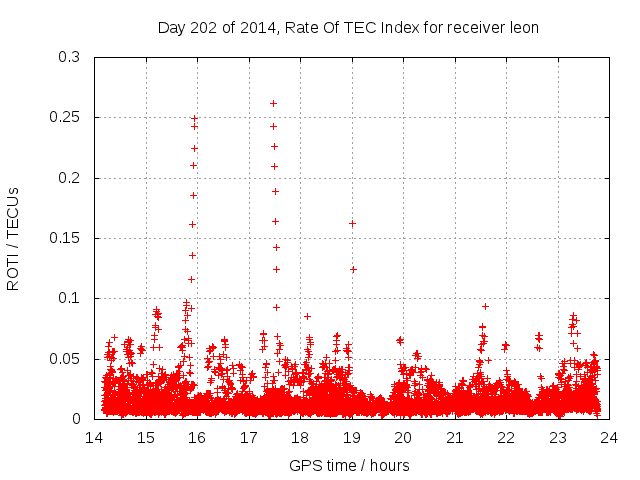 Day 202 of 2014, Rate Of TEC Index for receiver leon

ROTI / TECUs

0.3
0.25
0.2
0.15
0.1
0.05
0

14 15 16 17 18 19 20 21 22 23 24

GPS time / hours